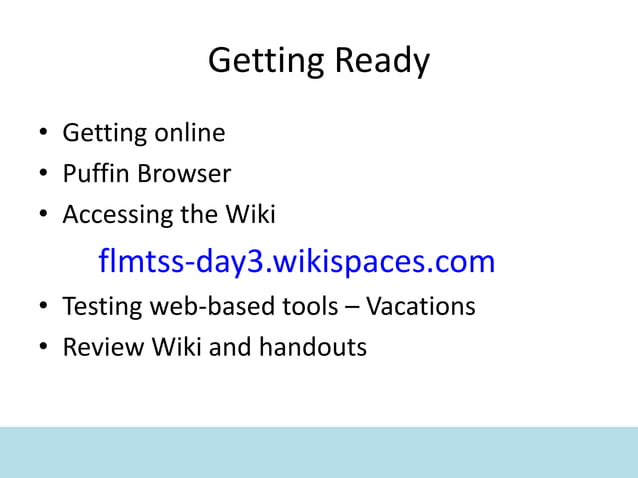 Getting Ready

• Getting online
• Puffin Browser
• Accessing the Wiki

flmtss-day3.wikispaces.com

• Testing web-based tools – Vacations
• Review Wiki and handouts